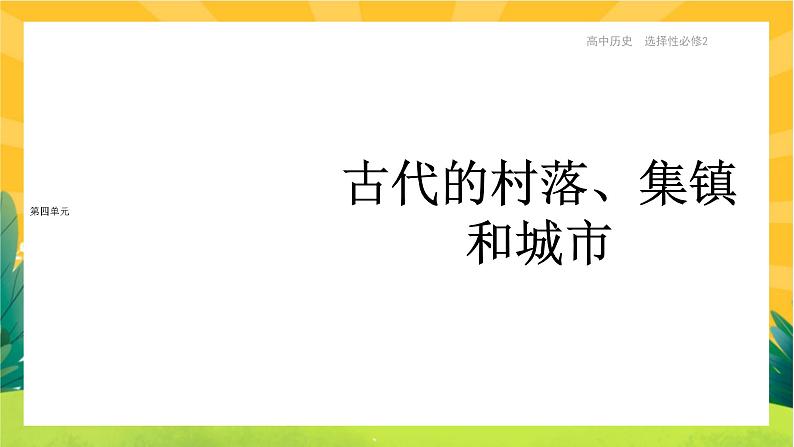 高中历史　选择性必修2

第四单元

古代的村落、集镇和城市